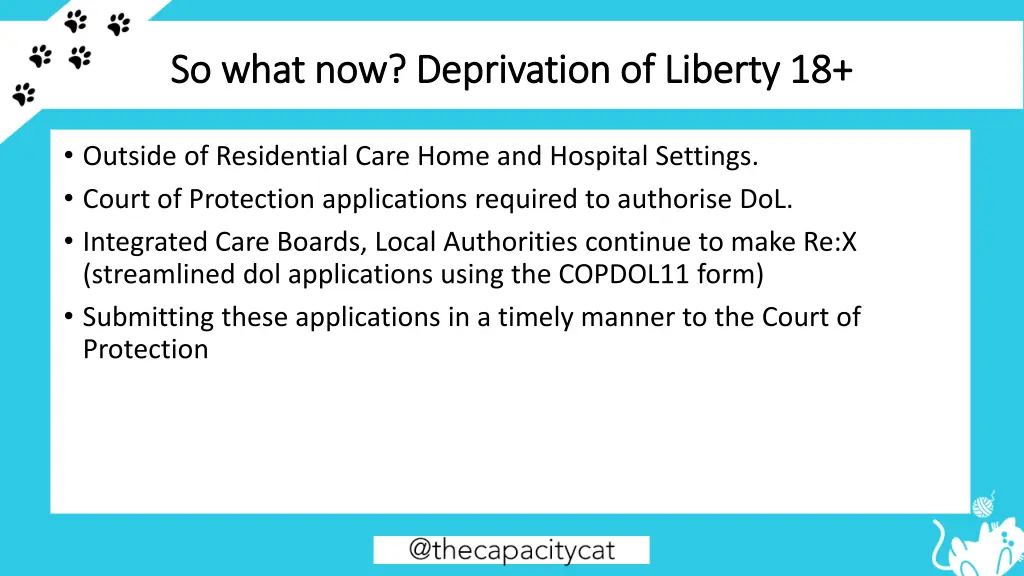 So what now? Deprivation of Liberty 18+

• Outside of Residential Care Home and Hospital Settings.
• Court of Protection applications required to authorise DoL.
• Integrated Care Boards, Local Authorities continue to make Re:X (streamlined dol applications using the COPDOL11 form)
• Submitting these applications in a timely manner to the Court of Protection

@thecapacitycat